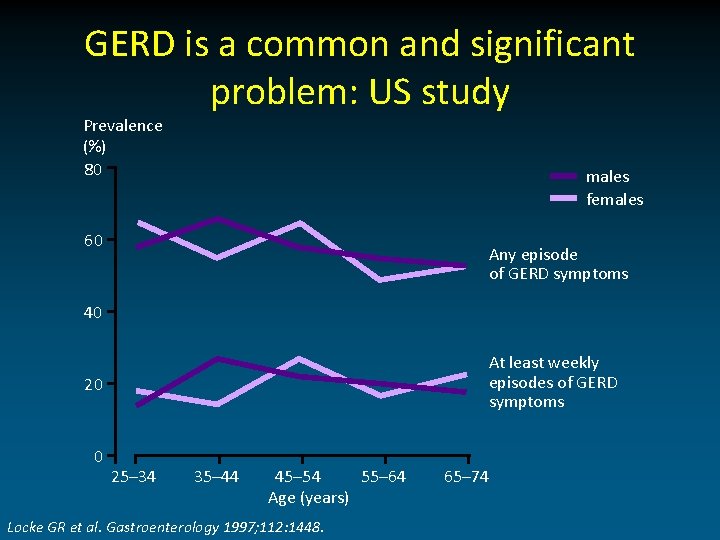 GERD is a common and significant problem: US study

Prevalence (%)

80

60

40

20

0

males

females

Any episode of GERD symptoms

At least weekly episodes of GERD symptoms

25–34

35–44

45–54

55–64

65–74

Age (years)

Locke GR et al. Gastroenterology 1997;112:1448.